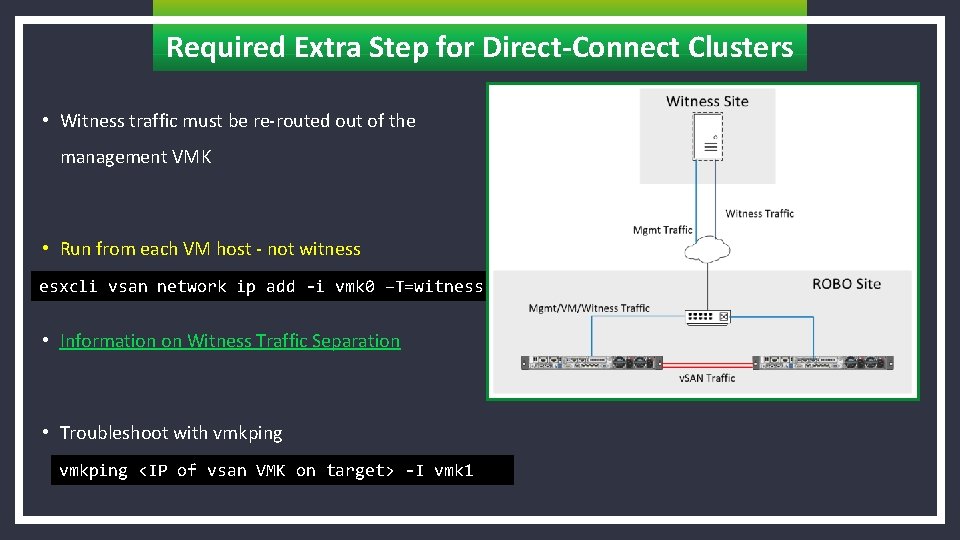 Required Extra Step for Direct-Connect Clusters

• Witness traffic must be re-routed out of the management VMK

• Run from each VM host - not witness

esxcli vsan network ip add -i vmk0 –T=witness

• Information on Witness Traffic Separation

• Troubleshoot with vmkping

vmkping <IP of vsan VMK on target> -I vmk1

Witness Site

Witness Traffic

Mgmt Traffic

ROBO Site

Mgmt/VM/Witness Traffic

vSAN Traffic